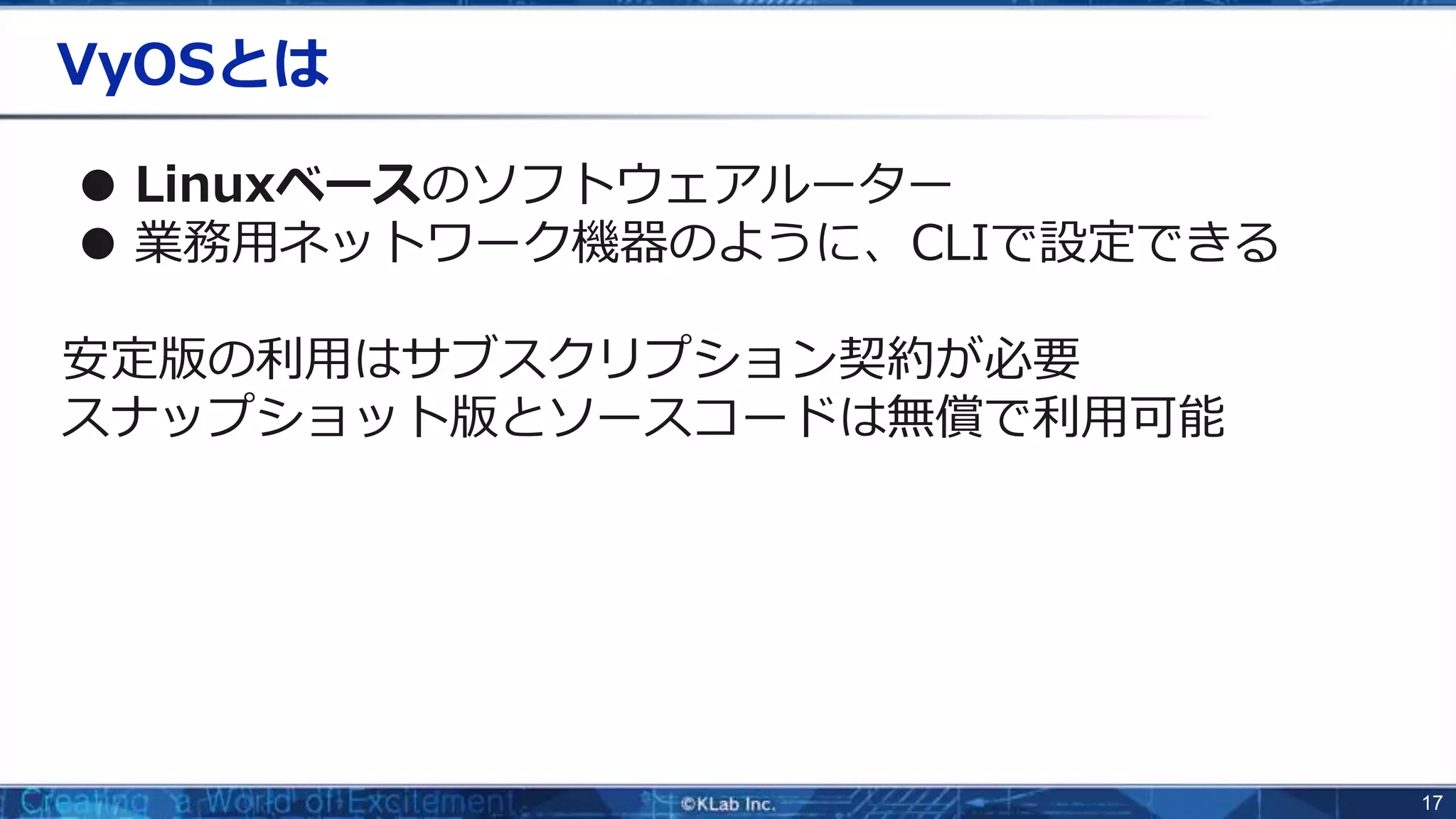 VyOSとは

● Linuxベースのソフトウェアルーター
● 業務用ネットワーク機器のように、CLIで設定できる

安定版の利用はサブスクリプション契約が必要
スナップショット版とソースコードは無償で利用可能

Creating a World of Excitement

©KLab Inc.

17